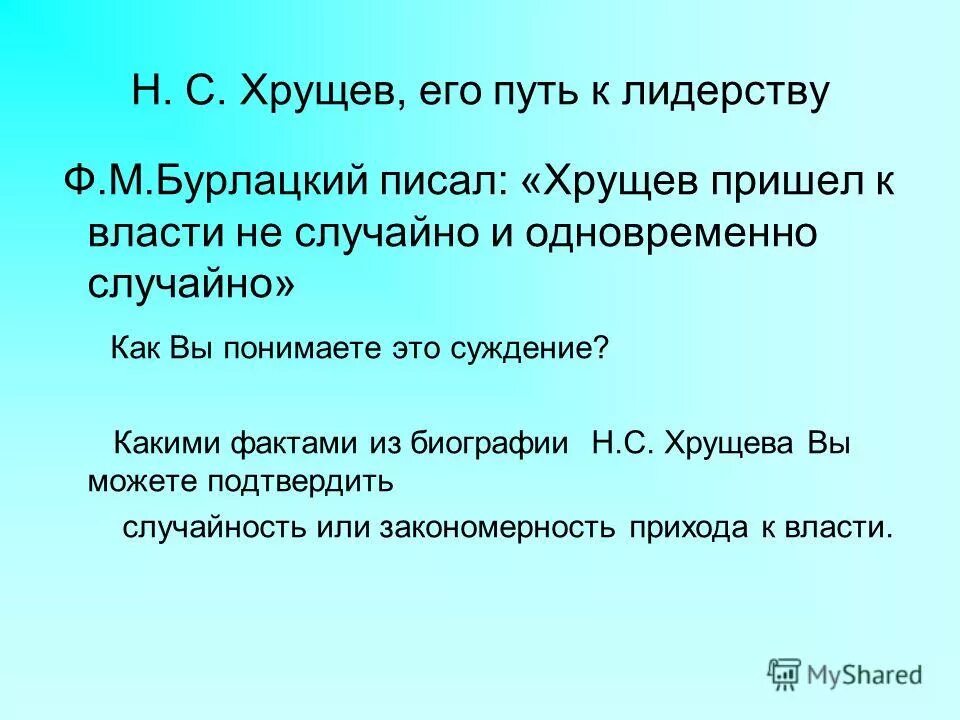 Н. С. Хрущев, его путь к лидерству

Ф.М.Бурлацкий писал: «Хрущев пришел к власти не случайно и одновременно случайно»

Как Вы понимаете это суждение?

Какими фактами из биографии Н.С. Хрущева Вы можете подтвердить

случайность или закономерность прихода к власти.

MyShared